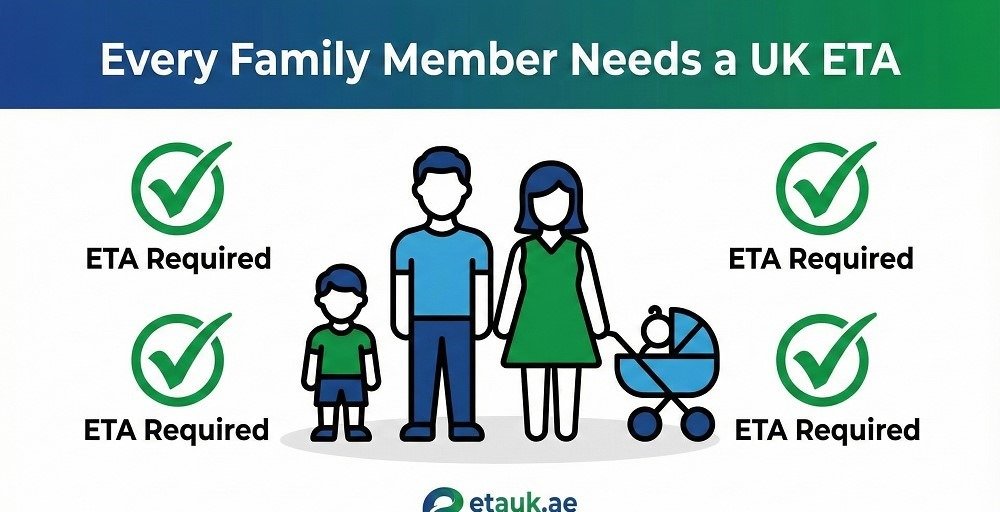 Every Family Member Needs a UK ETA

ETA Required

ETA Required

ETA Required

ETA Required

etauk.ae